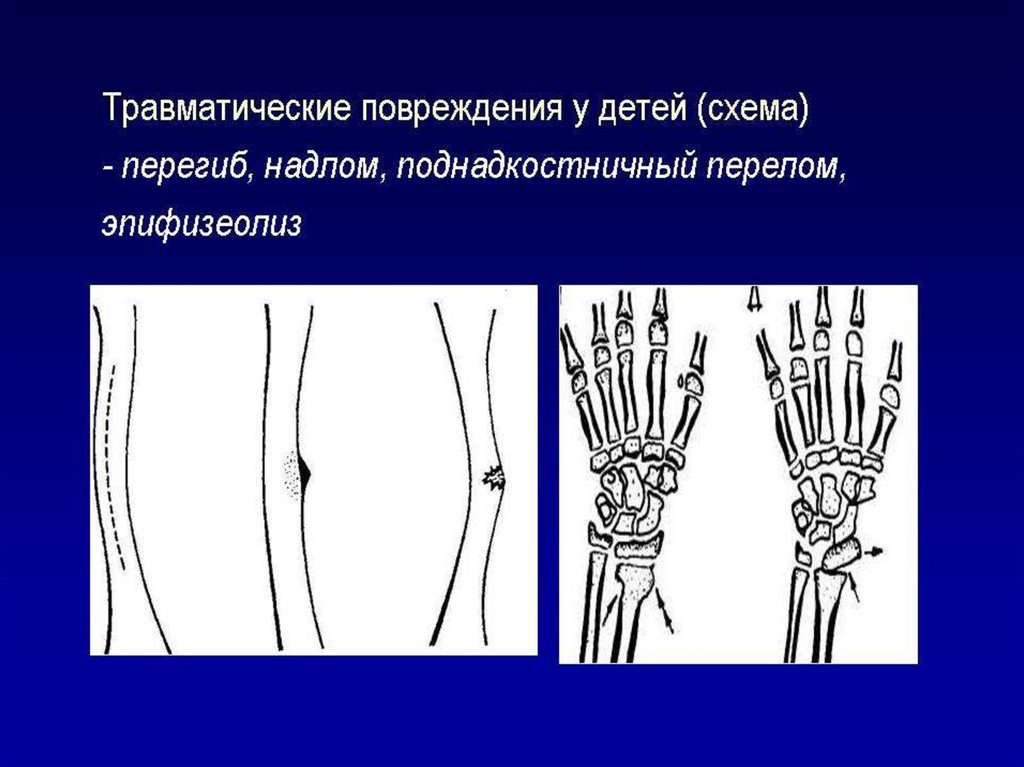 Травматические повреждения у детей (схема)
- перегиб, надлом, поднадкостничный перелом, эпифизеолиз